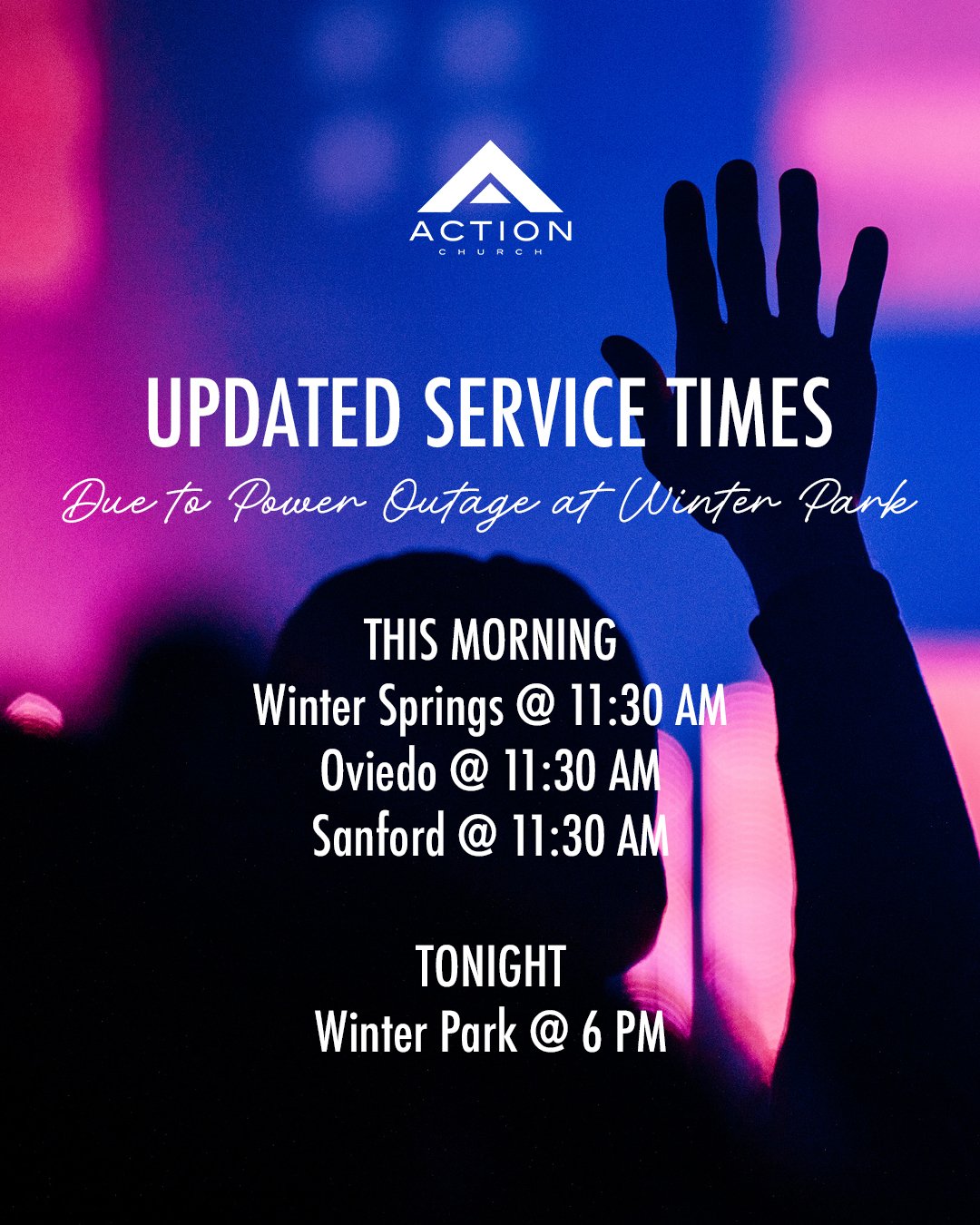 ACTION
CHURCH

UPDATED SERVICE TIMES
Due to Power Outage at Winter Park

THIS MORNING
Winter Springs @ 11:30 AM
Oviedo @ 11:30 AM
Sanford @ 11:30 AM

TONIGHT
Winter Park @ 6 PM